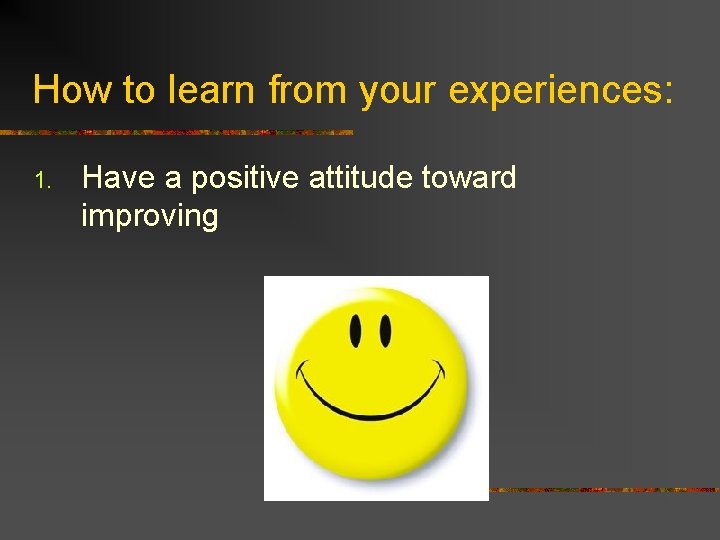 How to learn from your experiences:

1. Have a positive attitude toward improving